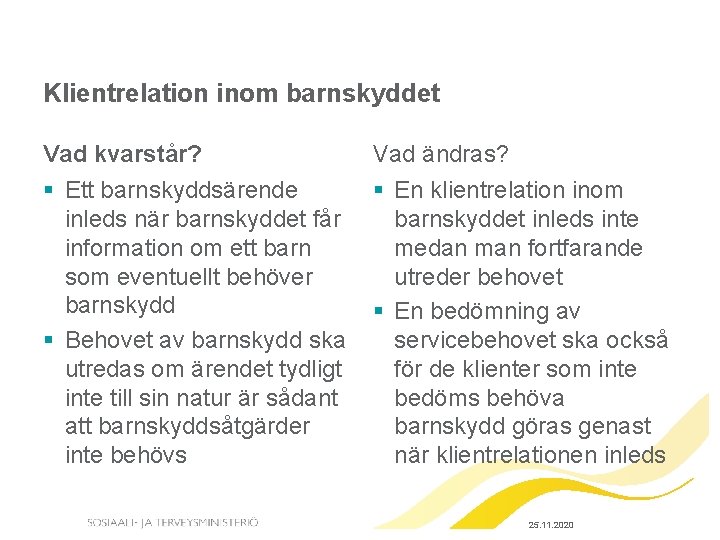 Klientrelation inom barnskyddet

Vad kvarstår?

- Ett barnskyddsärende inleds när barnskyddet får information om ett barn som eventuellt behöver barnskydd
- Behovet av barnskydd ska utredas om ärendet tydligt inte till sin natur är sådant att barnskyddsåtgärder inte behövs

Vad ändras?

- En klientrelation inom barnskyddet inleds inte medan man fortfarande utreder behovet
- En bedömning av servicebehovet ska också för de klienter som inte bedöms behöva barnskydd göras genast när klientrelationen inleds

SOSIAALI- JA TERVEYSMINISTERIÖ

25.11.2020